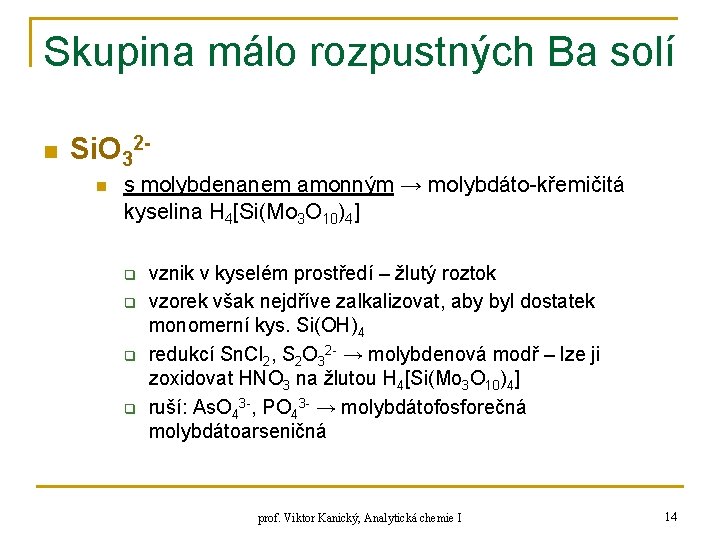 Skupina málo rozpustných Ba solí

$SiO_3^{2-}$

s molybdenanem amonným → molybdáto-křemičitá kyselina $H_4[Si(Mo_3O_{10})_4]$

vznik v kyselém prostředí – žlutý roztok

vzorek však nejdříve zalkalizovat, aby byl dostatek monomerní kys. $Si(OH)_4$

redukcí $SnCl_2$, $S_2O_3^{2-}$ → molybdenová modř – lze ji zoxidovat $HNO_3$ na žlutou $H_4[Si(Mo_3O_{10})_4]$

ruší: $AsO_4^{3-}$, $PO_4^{3-}$ → molybdátofosforečná molybdátoarseničná

prof. Viktor Kanický, Analytická chemie I

14